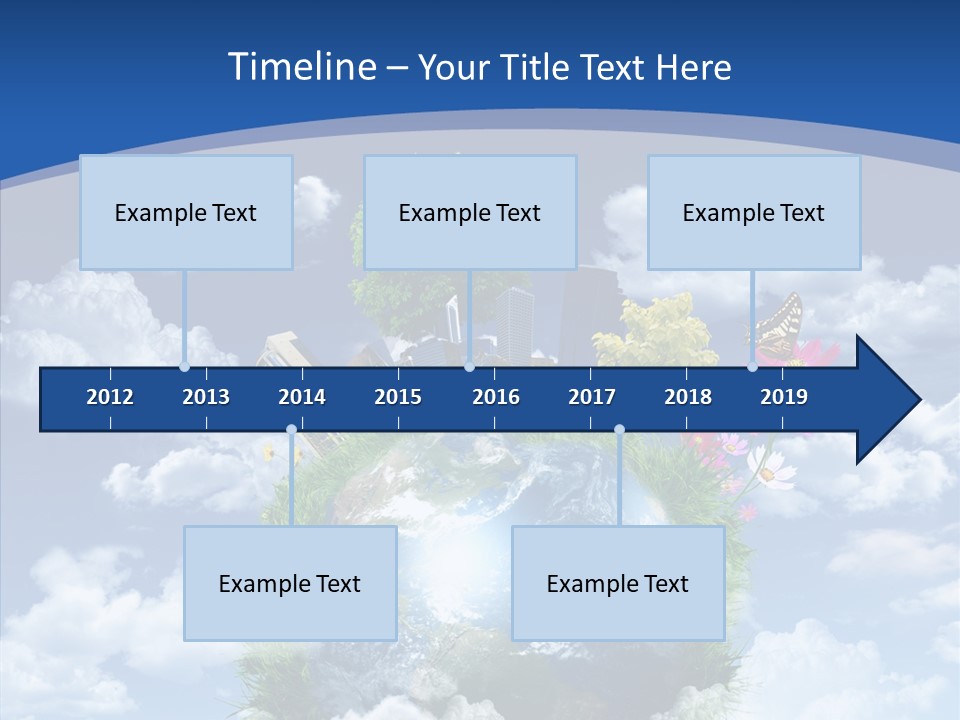 Timeline – Your Title Text Here

Example Text

Example Text

Example Text

2012 2013 2014 2015 2016 2017 2018 2019

Example Text

Example Text